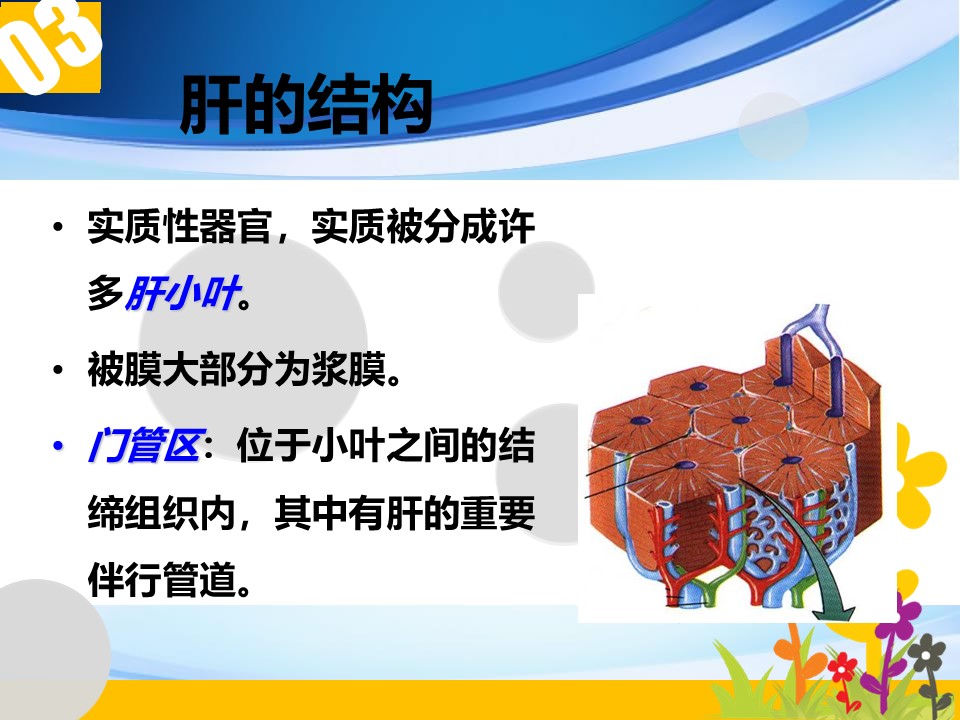 03

肝的结构

• 实质性器官，实质被分成许多肝小叶。

• 被膜大部分为浆膜。

• 门管区：位于小叶之间的结缔组织内，其中有肝的重要伴行管道。